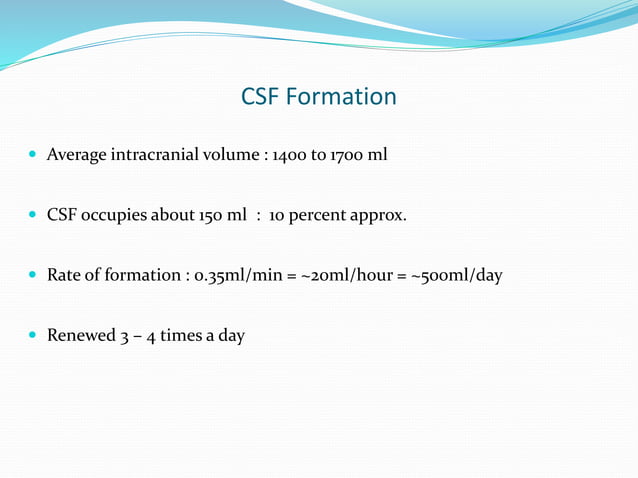 CSF Formation

- Average intracranial volume : 1400 to 1700 ml

- CSF occupies about 150 ml : 10 percent approx.

- Rate of formation : 0.35ml/min = ~20ml/hour = ~500ml/day

- Renewed 3 – 4 times a day